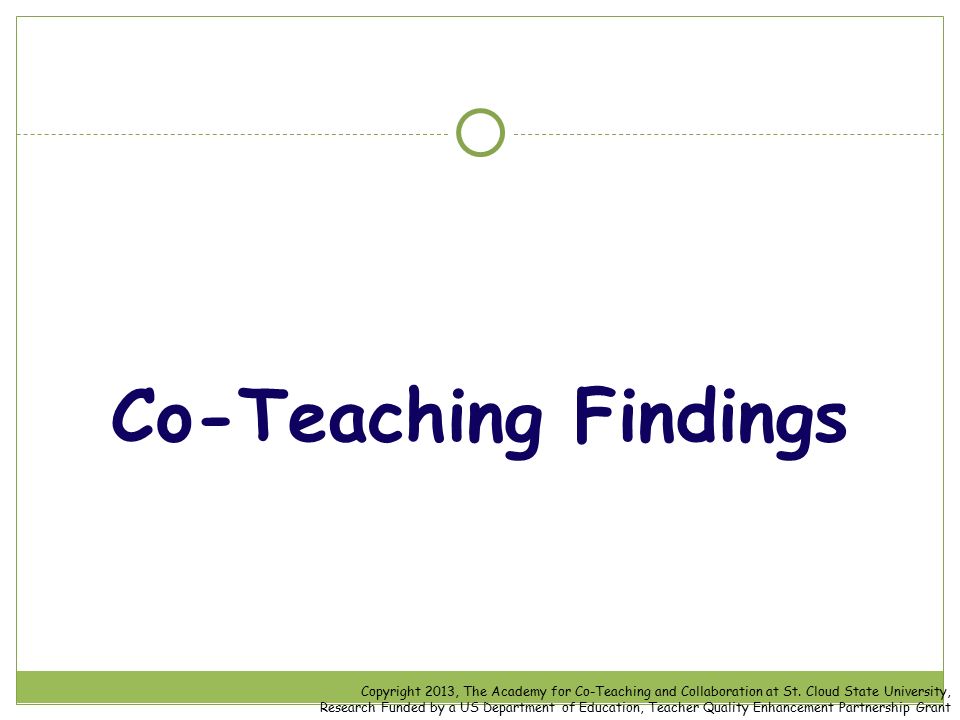 Co-Teaching Findings

Copyright 2013, The Academy for Co-Teaching and Collaboration at St. Cloud State University, Research Funded by a US Department of Education, Teacher Quality Enhancement Partnership Grant